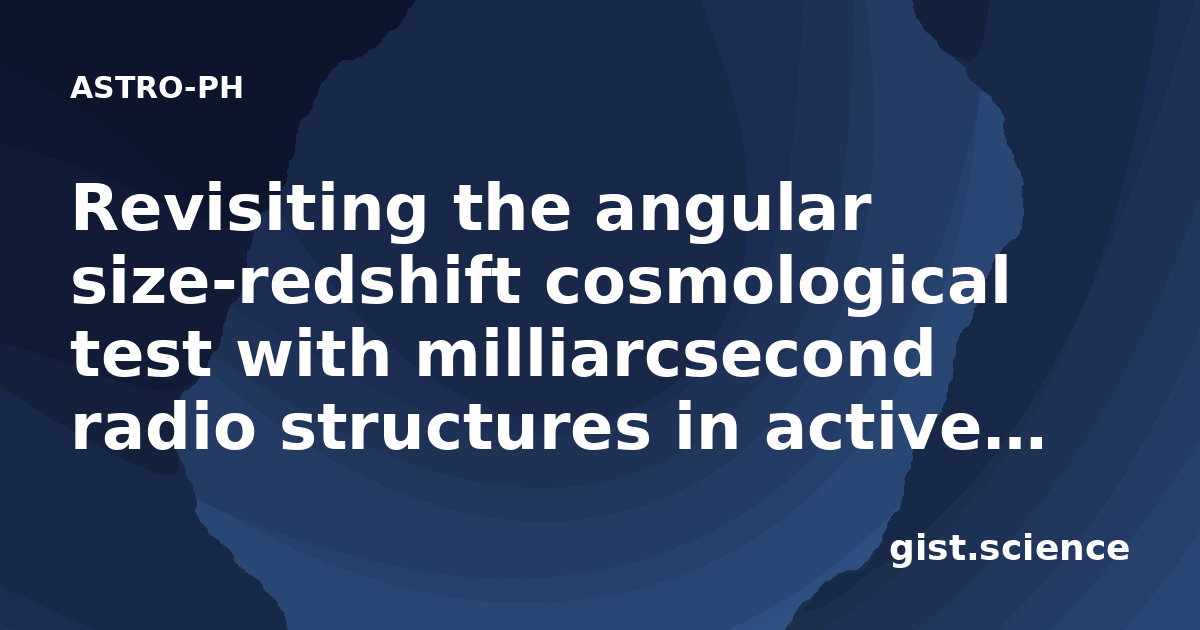 ASTRO-PH

Revisiting the angular size-redshift cosmological test with milliarcsecond radio structures in active...

gist.science